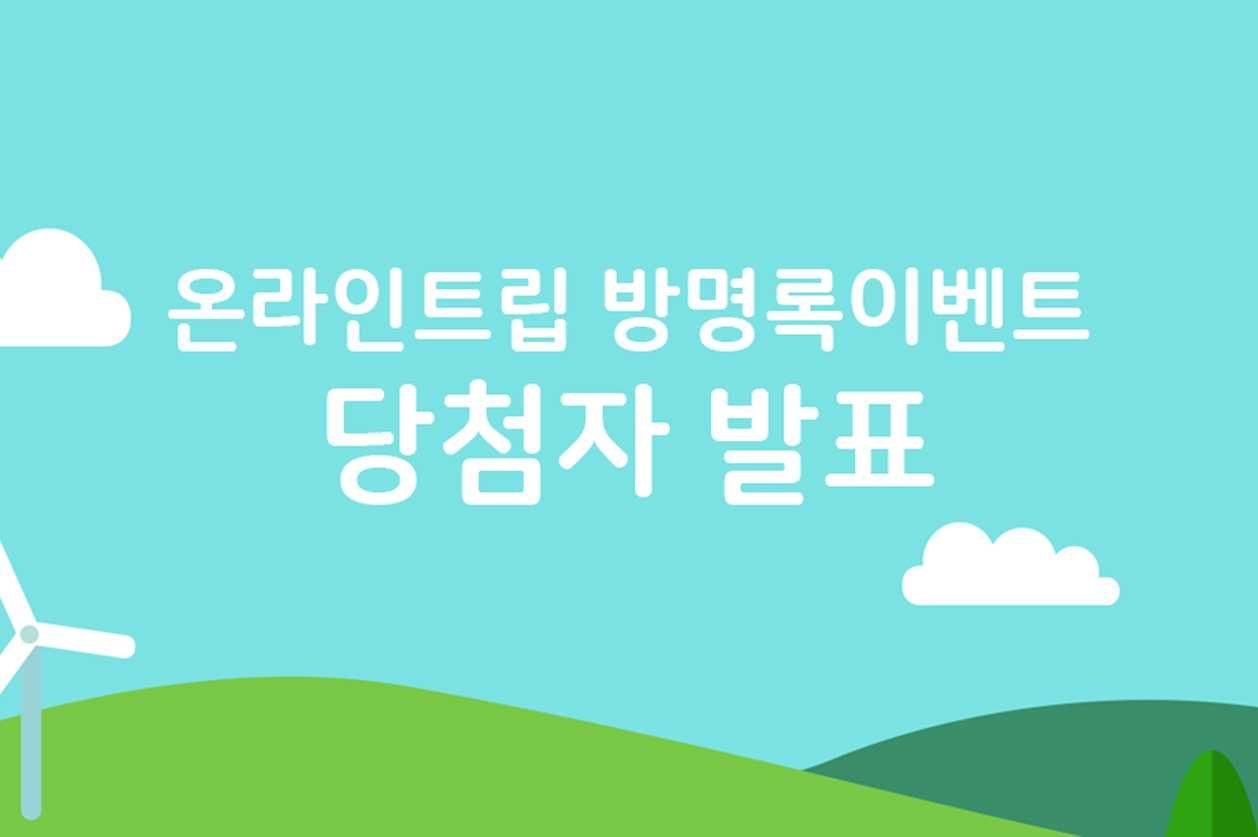 온라인트립 방명록이벤트
당첨자 발표